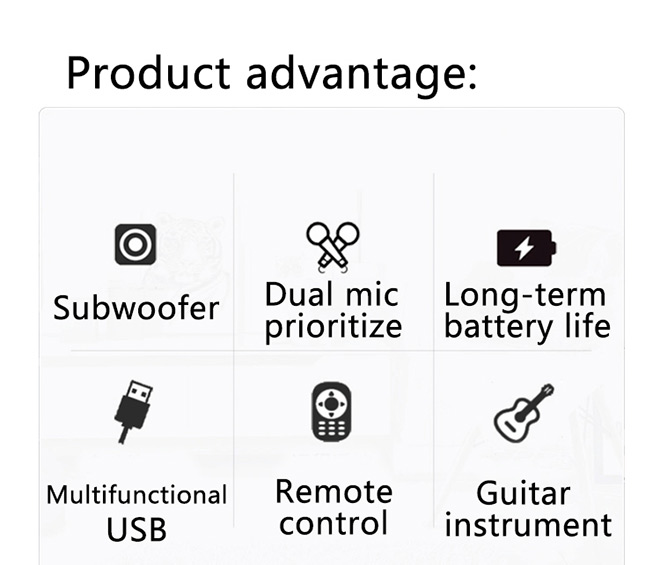 Product advantage:

Subwoofer

Dual mic prioritize

Long-term battery life

Multifunctional USB

Remote control

Guitar instrument